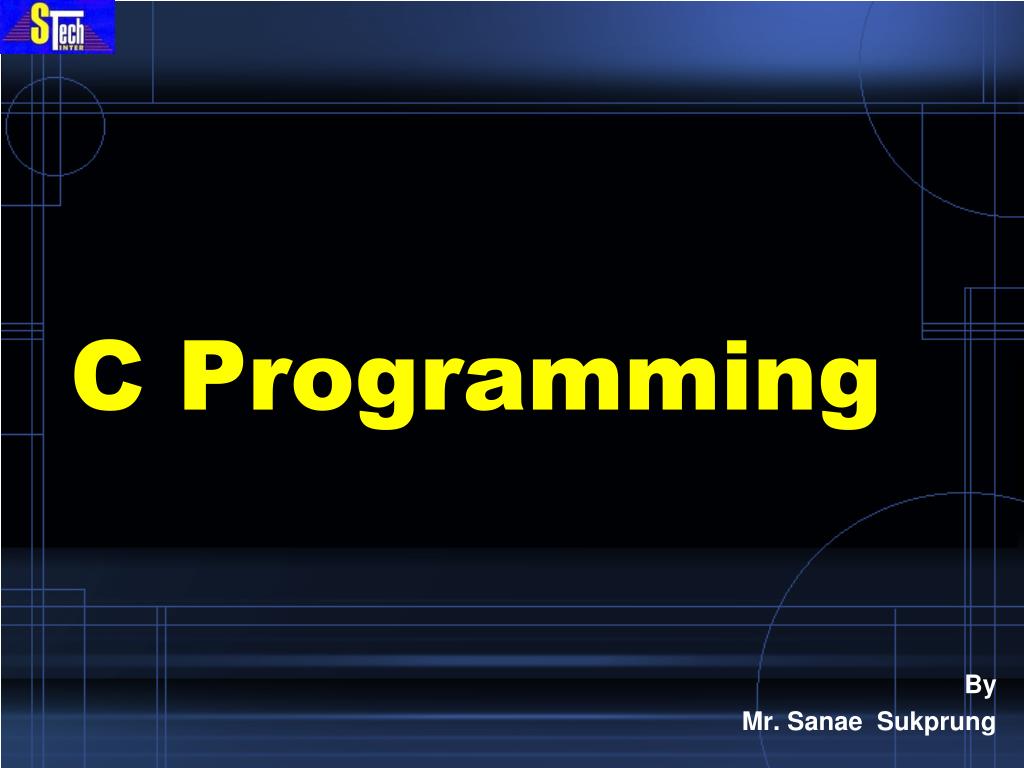 STech INTER

C Programming

By
Mr. Sanae Sukprung